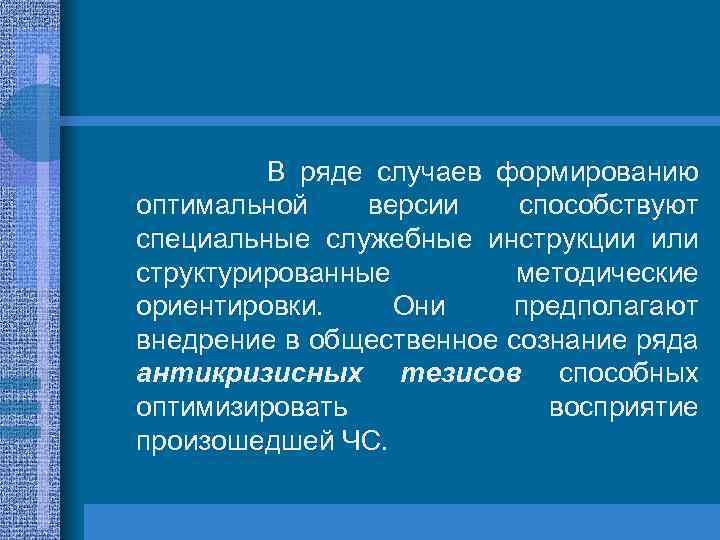 В ряде случаев формированию оптимальной версии способствуют специальные служебные инструкции или структурированные методические ориентировки. Они предполагают внедрение в общественное сознание ряда антикризисных тезисов способных оптимизировать восприятие произошедшей ЧС.